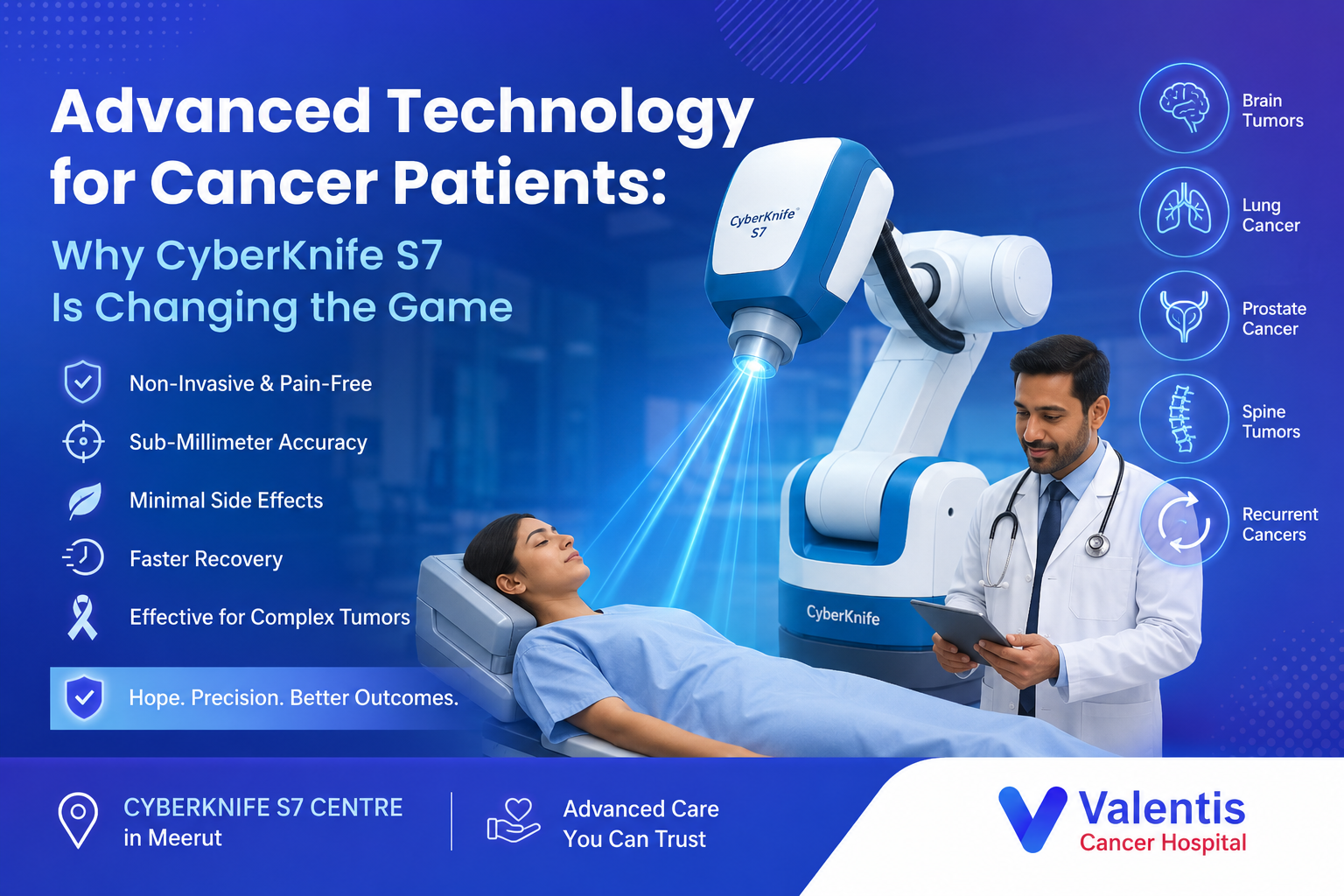 Advanced Technology for Cancer Patients:

Why CyberKnife S7 Is Changing the Game

Non-Invasive & Pain-Free

Sub-Millimeter Accuracy

Minimal Side Effects

Faster Recovery

Effective for Complex Tumors

Hope. Precision. Better Outcomes.

CyberKnife S7

CyberKnife

Brain Tumors

Lung Cancer

Prostate Cancer

Spine Tumors

Recurrent Cancers

CYBERKNIFE S7 CENTRE in Meerut

Advanced Care You Can Trust

Valentis
Cancer Hospital